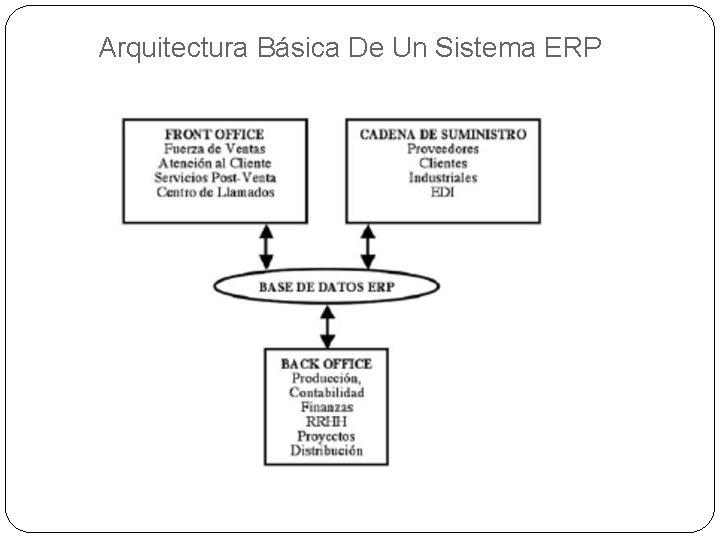 Arquitectura Básica De Un Sistema ERP

FRONT OFFICE
Fuerza de Ventas
Atención al Cliente
Servicios Post-Venta
Centro de Llamados

CADENA DE SUMINISTRO
Proveedores
Clientes
Industriales
EDI

BASE DE DATOS ERP

BACK OFFICE
Producción,
Contabilidad
Finanzas
RRHH
Proyectos
Distribución